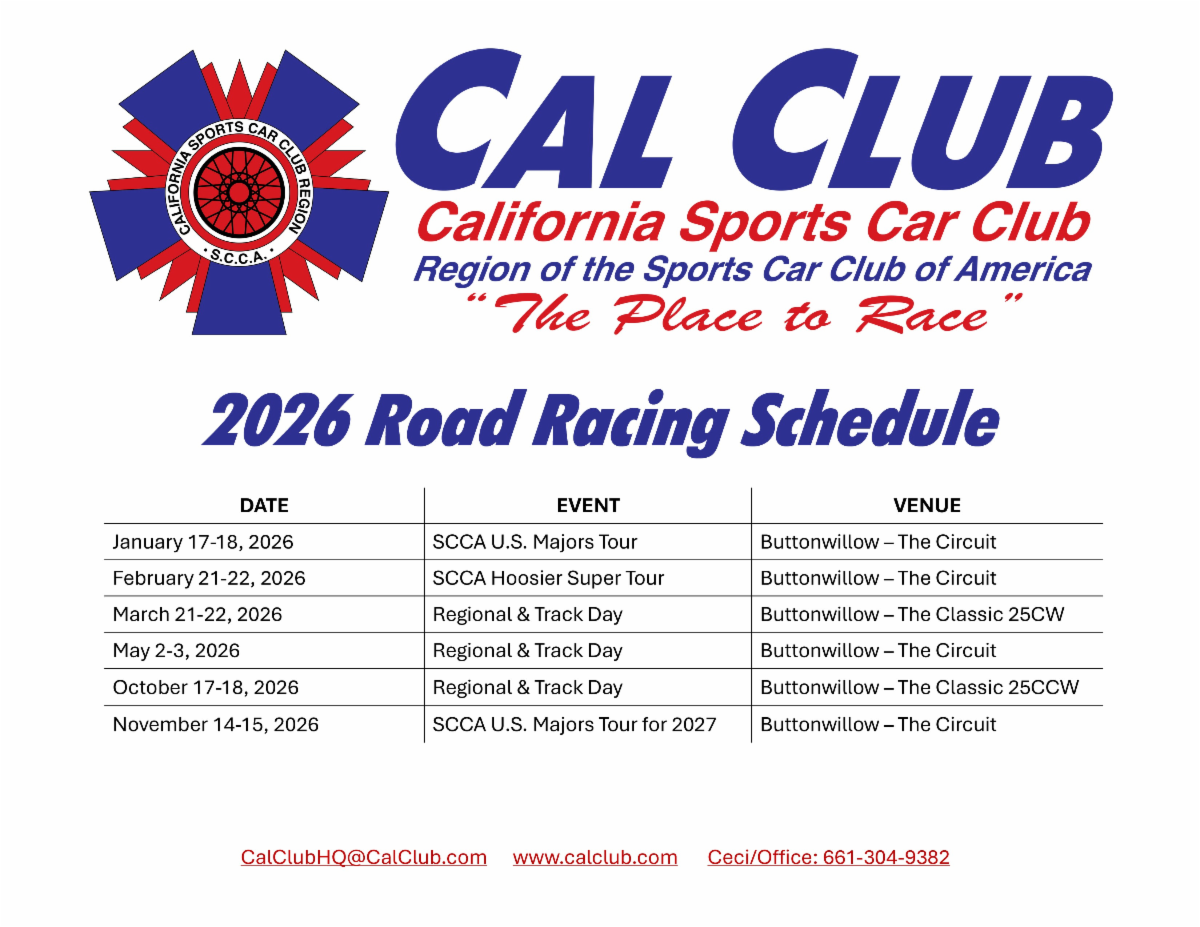 CALIFORNIA SPORTS CAR CLUB REGION
• S.C.C.A. •

CAL CLUB
California Sports Car Club
Region of the Sports Car Club of America
"The Place to Race"

2026 Road Racing Schedule

| DATE | EVENT | VENUE |
|---|---|---|
| January 17-18, 2026 | SCCA U.S. Majors Tour | Buttonwillow – The Circuit |
| February 21-22, 2026 | SCCA Hoosier Super Tour | Buttonwillow – The Circuit |
| March 21-22, 2026 | Regional & Track Day | Buttonwillow – The Classic 25CW |
| May 2-3, 2026 | Regional & Track Day | Buttonwillow – The Circuit |
| October 17-18, 2026 | Regional & Track Day | Buttonwillow – The Classic 25CCW |
| November 14-15, 2026 | SCCA U.S. Majors Tour for 2027 | Buttonwillow – The Circuit |

CalClubHQ@CalClub.com www.calclub.com Ceci/Office: 661-304-9382